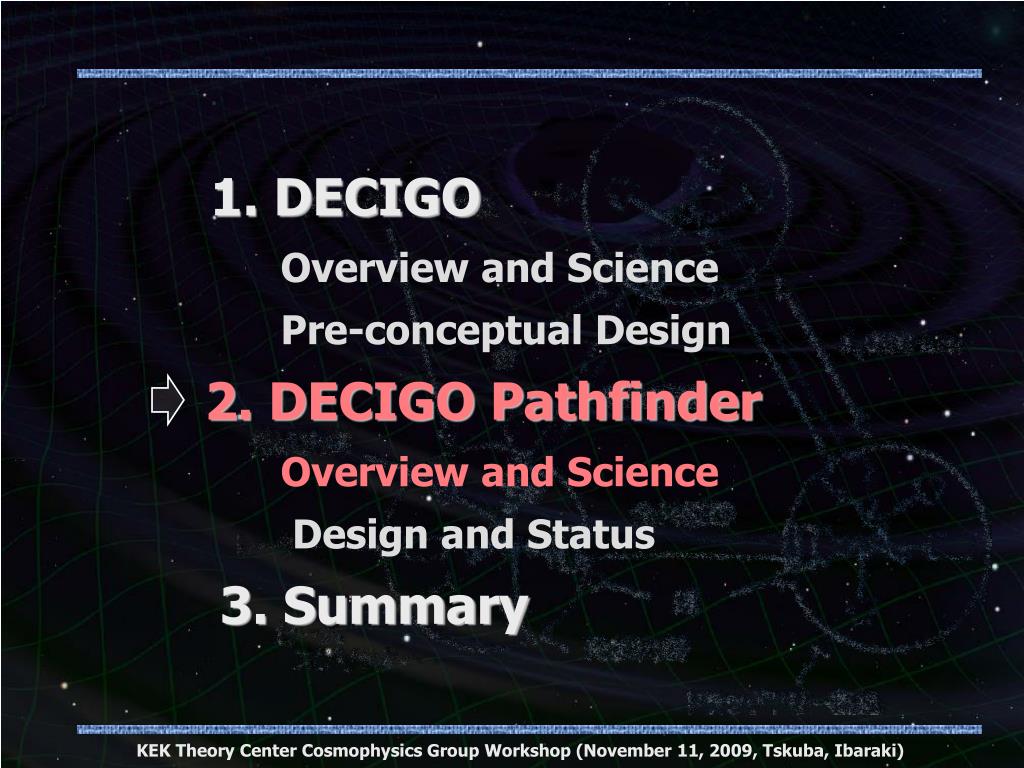 1. DECIGO

Overview and Science

Pre-conceptual Design

2. DECIGO Pathfinder

Overview and Science

Design and Status

3. Summary

KEK Theory Center Cosmophysics Group Workshop (November 11, 2009, Tskuba, Ibaraki)